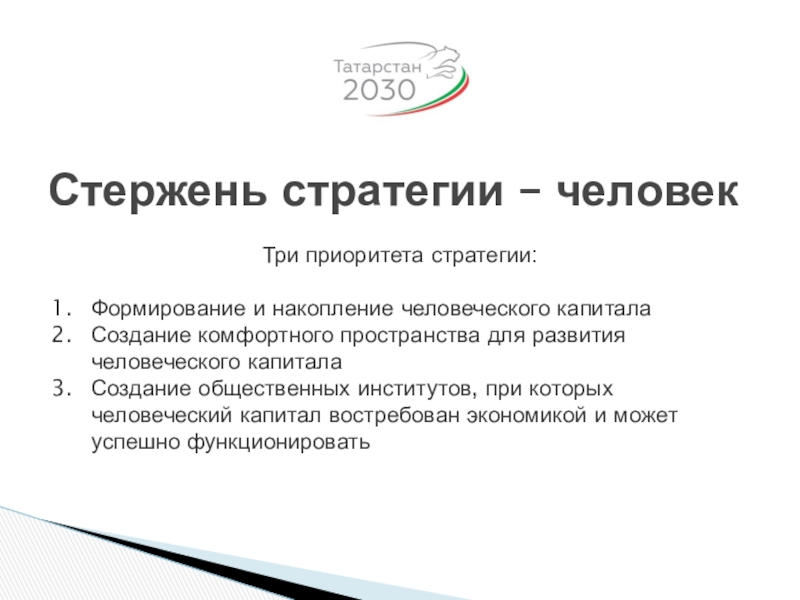 Татарстан 2030

Стержень стратегии – человек

Три приоритета стратегии:

1. Формирование и накопление человеческого капитала
2. Создание комфортного пространства для развития человеческого капитала
3. Создание общественных институтов, при которых человеческий капитал востребован экономикой и может успешно функционировать